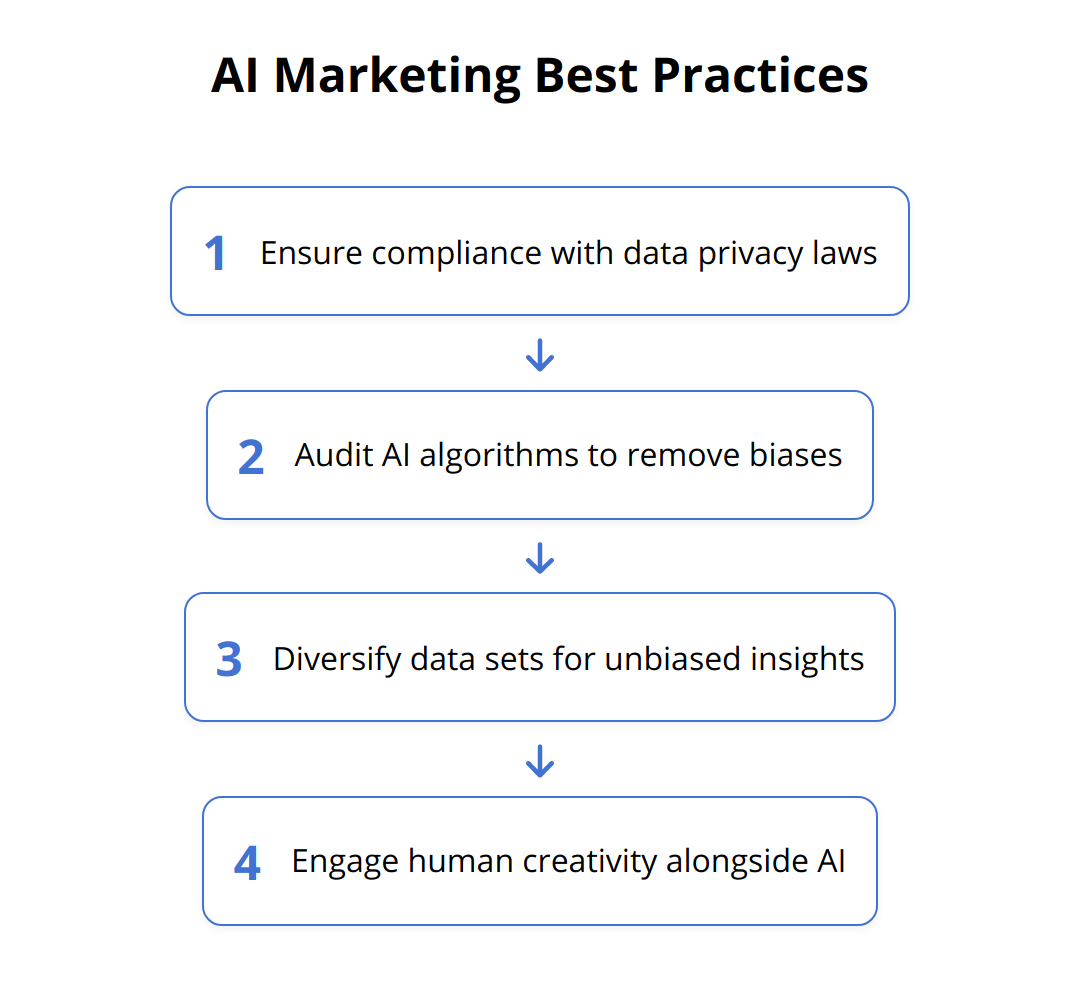 AI Marketing Best Practices

1 Ensure compliance with data privacy laws

2 Audit AI algorithms to remove biases

3 Diversify data sets for unbiased insights

4 Engage human creativity alongside AI